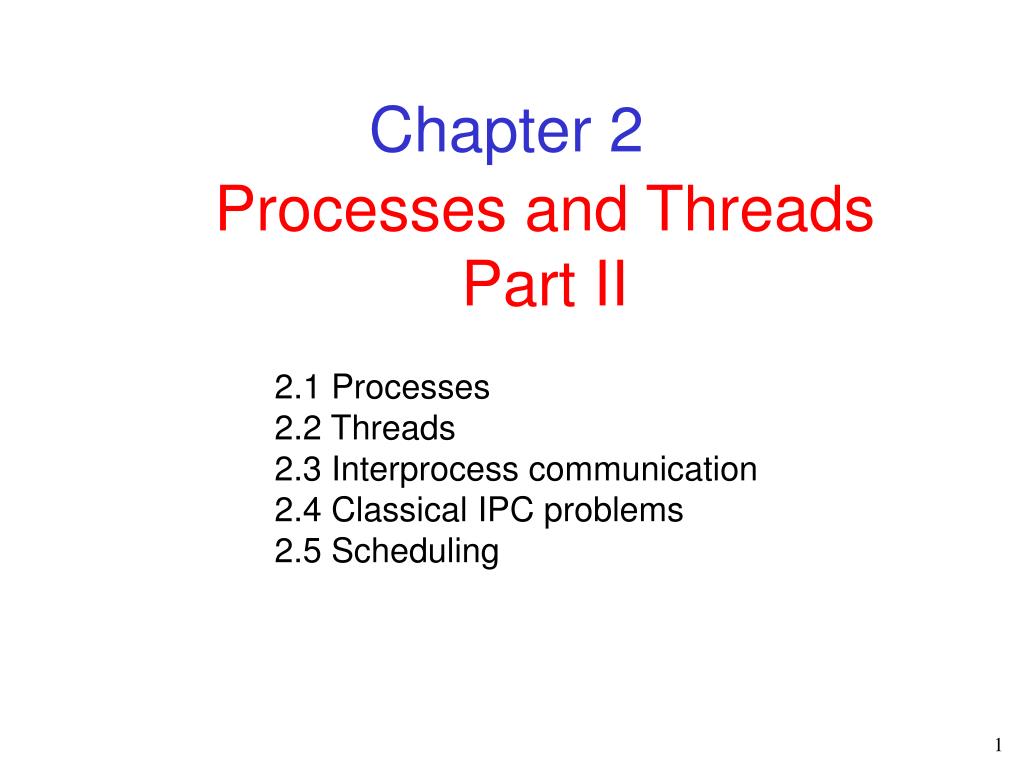 Chapter 2
Processes and Threads
Part II

2.1 Processes
2.2 Threads
2.3 Interprocess communication
2.4 Classical IPC problems
2.5 Scheduling

1